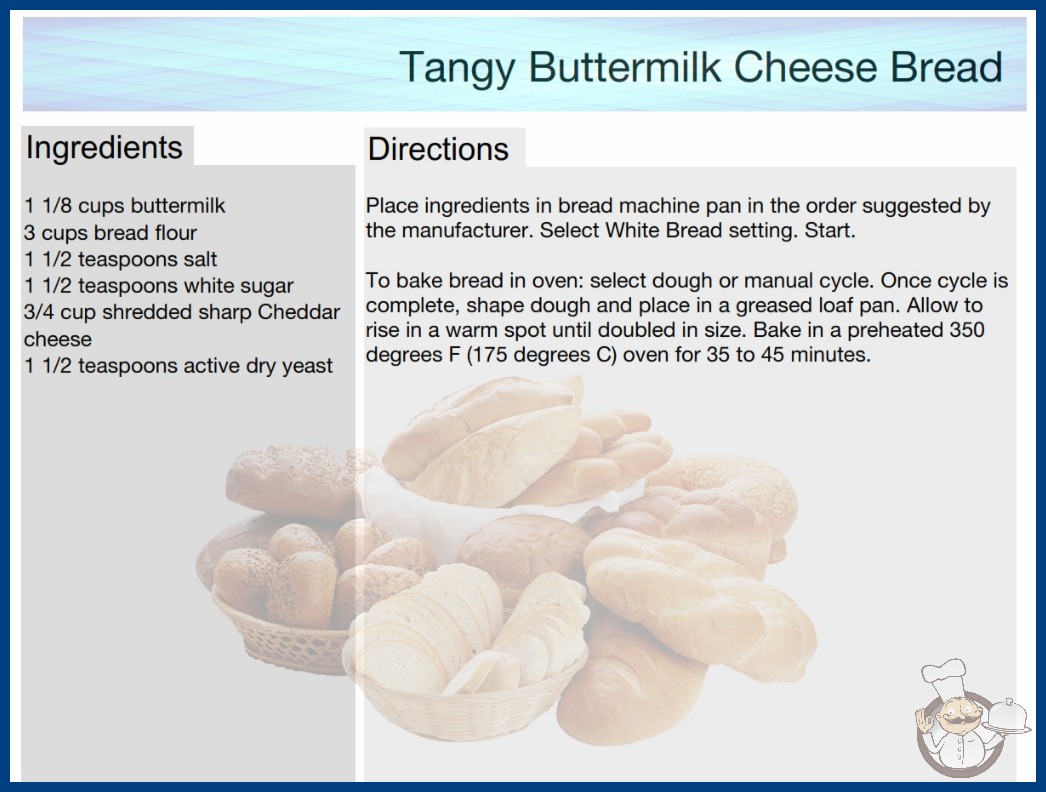 Tangy Buttermilk Cheese Bread

Ingredients

1 1/8 cups buttermilk
3 cups bread flour
1 1/2 teaspoons salt
1 1/2 teaspoons white sugar
3/4 cup shredded sharp Cheddar cheese
1 1/2 teaspoons active dry yeast

Directions

Place ingredients in bread machine pan in the order suggested by the manufacturer. Select White Bread setting. Start.

To bake bread in oven: select dough or manual cycle. Once cycle is complete, shape dough and place in a greased loaf pan. Allow to rise in a warm spot until doubled in size. Bake in a preheated 350 degrees F (175 degrees C) oven for 35 to 45 minutes.